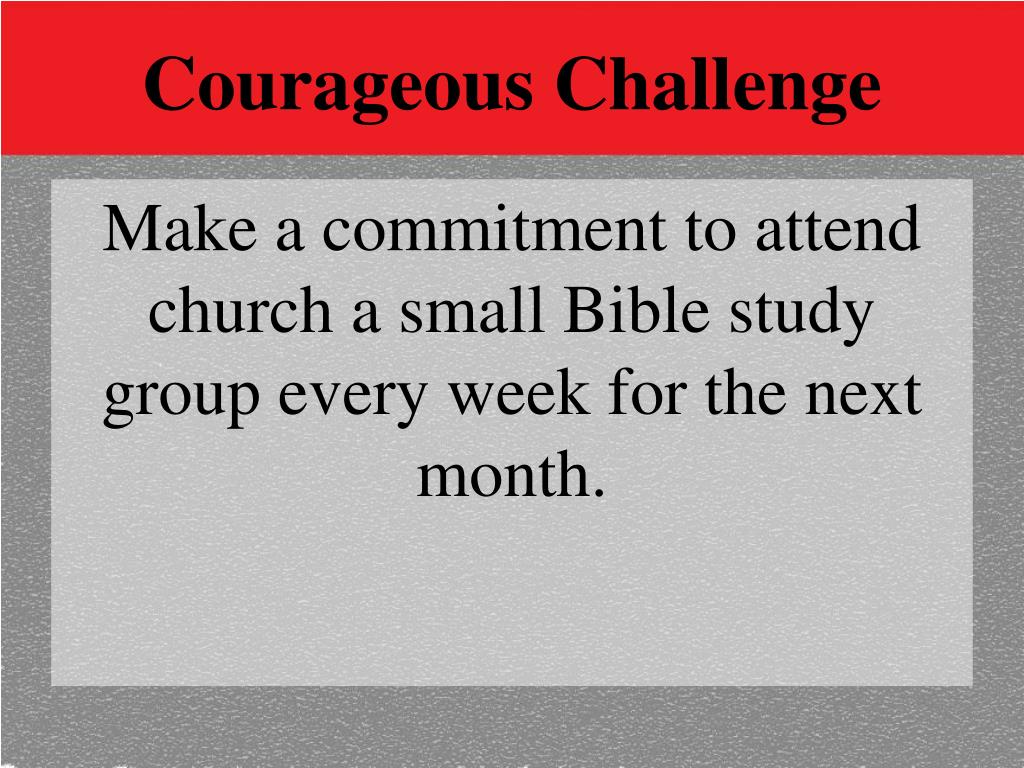 Courageous Challenge

Make a commitment to attend church a small Bible study group every week for the next month.